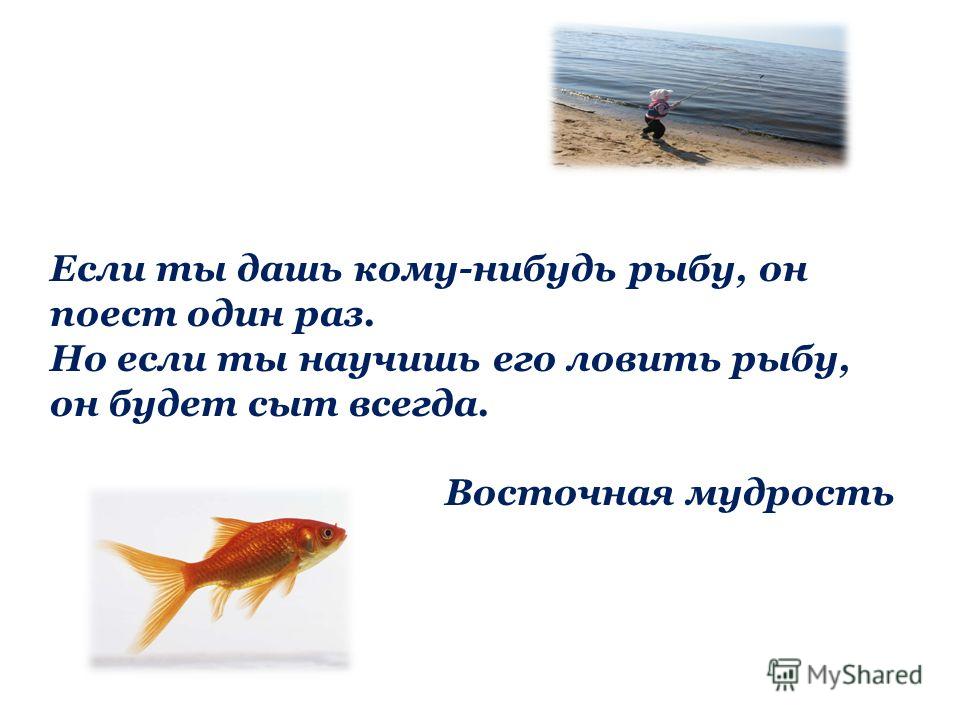 Если ты дашь кому-нибудь рыбу, он поест один раз.
Но если ты научишь его ловить рыбу, он будет сыт всегда.

Восточная мудрость

MyShared